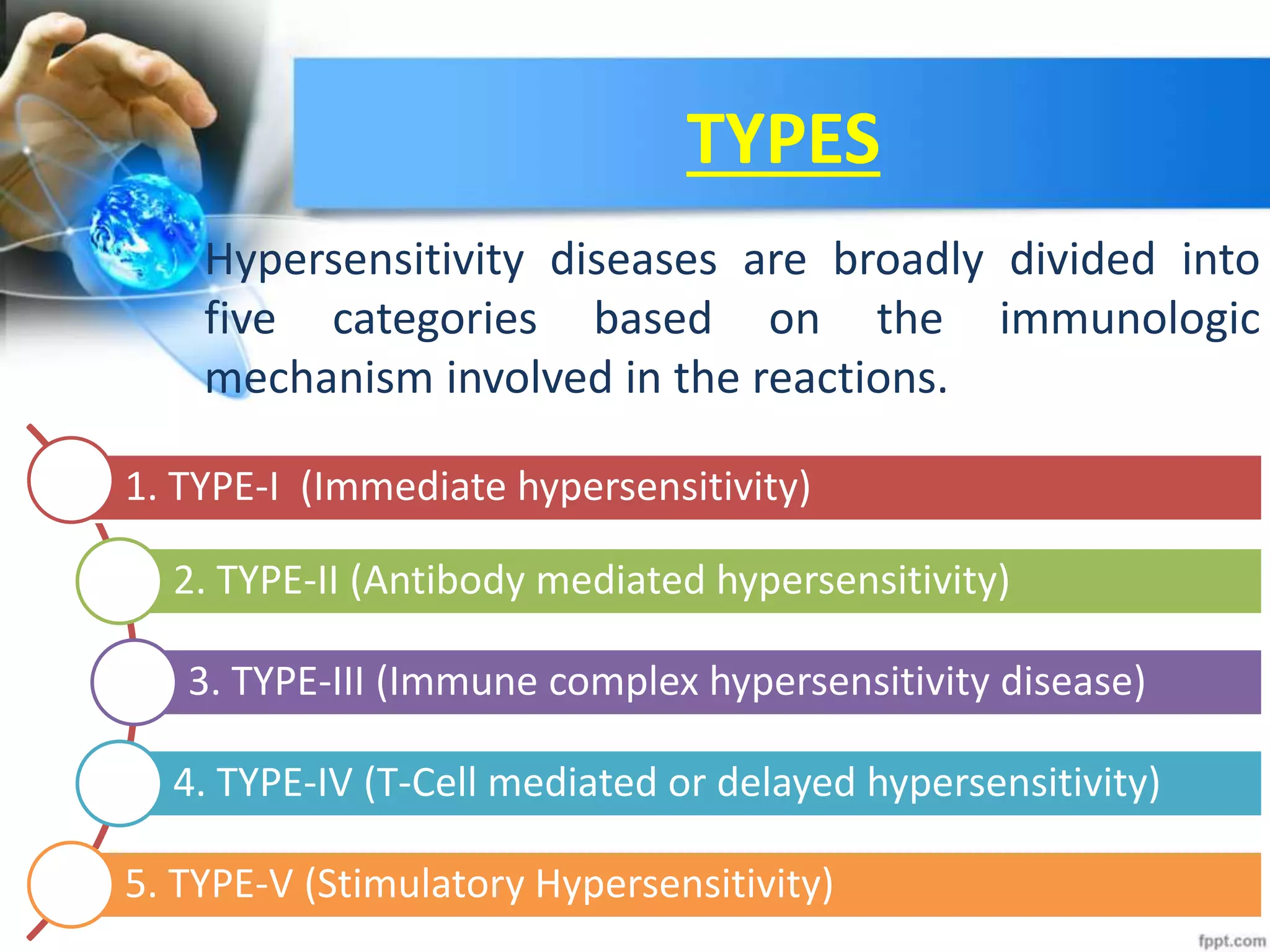 TYPES

Hypersensitivity diseases are broadly divided into five categories based on the immunologic mechanism involved in the reactions.

1. TYPE-I (Immediate hypersensitivity)

2. TYPE-II (Antibody mediated hypersensitivity)

3. TYPE-III (Immune complex hypersensitivity disease)

4. TYPE-IV (T-Cell mediated or delayed hypersensitivity)

5. TYPE-V (Stimulatory Hypersensitivity)

fppt.com